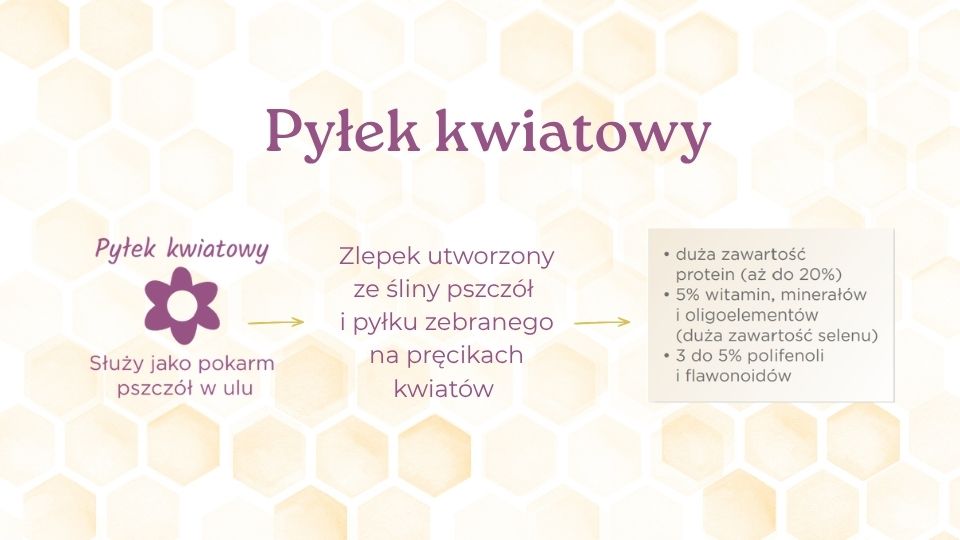 Pyłek kwiatowy

Pyłek kwiatowy

Służy jako pokarm pszczół w ulu

Zlepek utworzony ze śliny pszczół i pyłku zebranego na pręcikach kwiatów

• duża zawartość protein (aż do 20%)
• 5% witamin, minerałów i oligoelementów (duża zawartość selenu)
• 3 do 5% polifenoli i flawonoidów